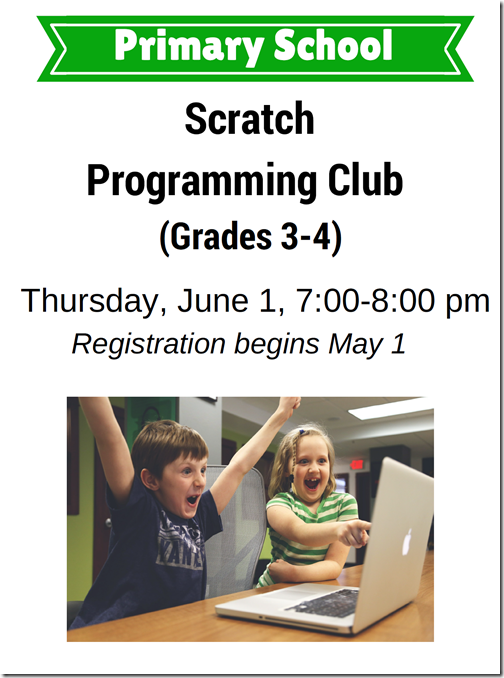 Primary School

Scratch
Programming Club
(Grades 3-4)

Thursday, June 1, 7:00-8:00 pm
Registration begins May 1